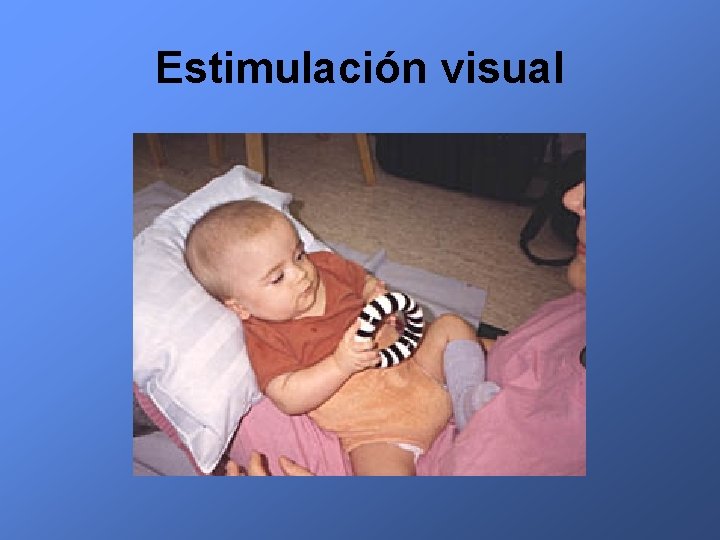 Estimulación visual